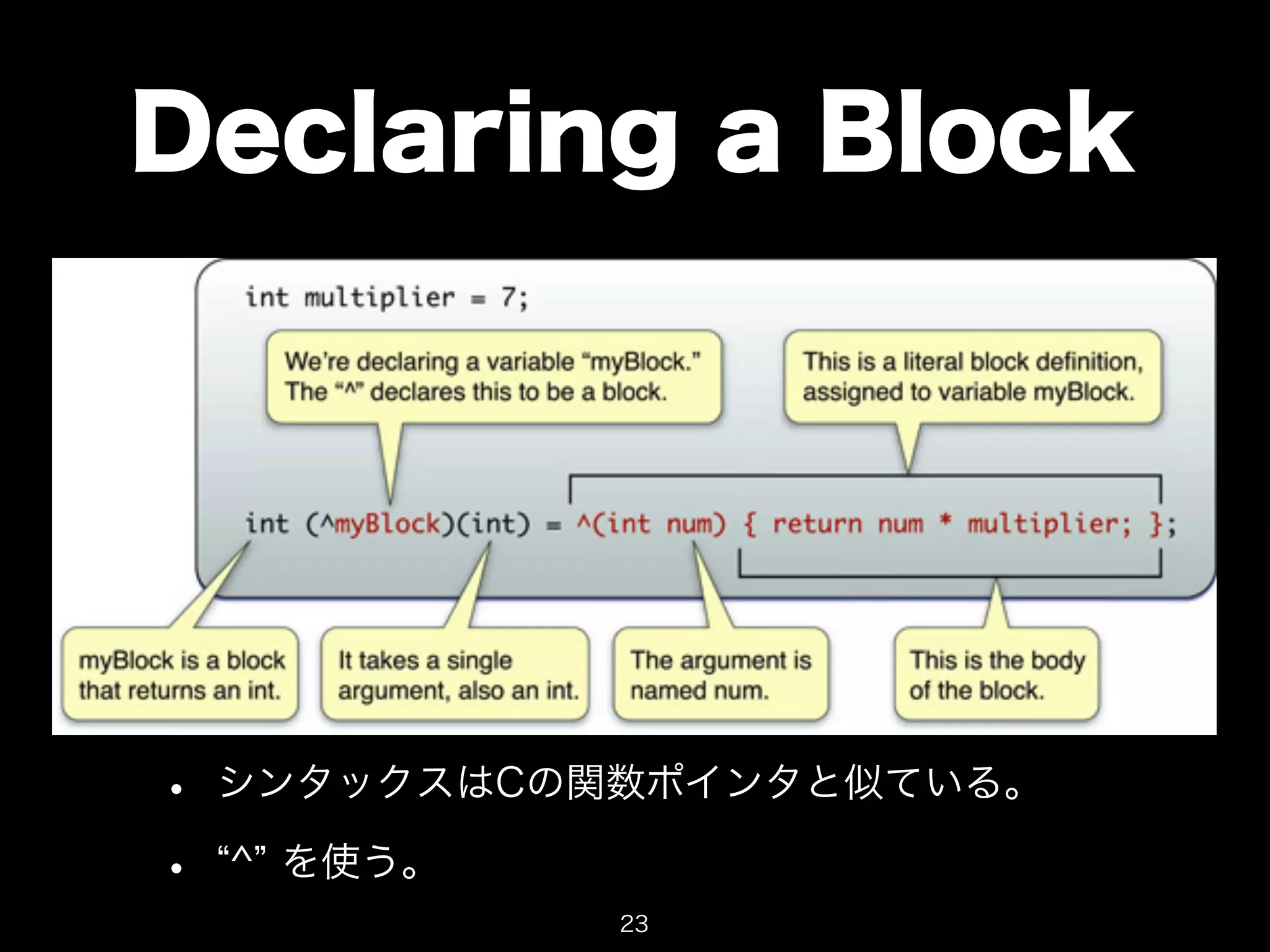 Declaring a Block

int multiplier = 7;

We're declaring a variable "myBlock." The "^" declares this to be a block.

This is a literal block definition, assigned to variable myBlock.

int (^myBlock)(int) = ^(int num) { return num * multiplier; };

myBlock is a block that returns an int.

It takes a single argument, also an int.

The argument is named num.

This is the body of the block.

• シンタックスはCの関数ポインタと似ている。

• "^" を使う。

23